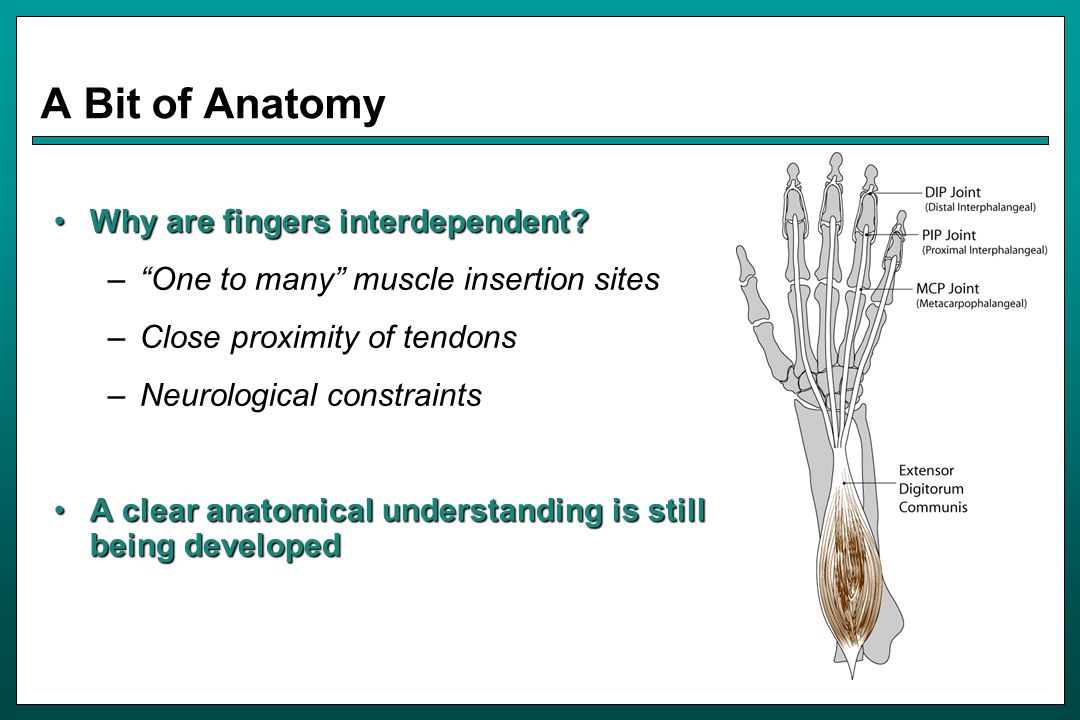 A Bit of Anatomy

• Why are fingers interdependent?
– "One to many" muscle insertion sites
– Close proximity of tendons
– Neurological constraints

• A clear anatomical understanding is still being developed

DIP Joint
(Distal Interphalangeal)
PIP Joint
(Proximal Interphalangeal)
MCP Joint
(Metacarpophalangeal)
Extensor
Digitorum
Communis